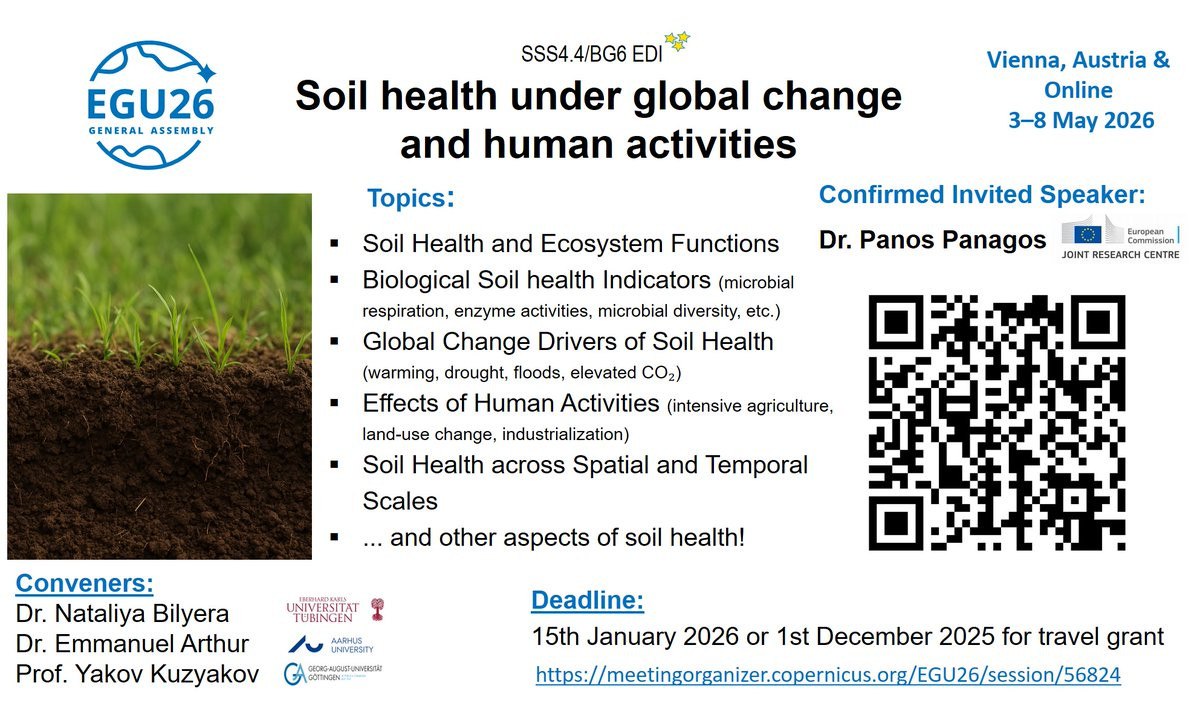 EGU26
GENERAL ASSEMBLY

SSS4.4/BG6 EDI

Soil health under global change and human activities

Vienna, Austria & Online
3–8 May 2026

Topics:

▪ Soil Health and Ecosystem Functions
▪ Biological Soil health Indicators (microbial respiration, enzyme activities, microbial diversity, etc.)
▪ Global Change Drivers of Soil Health (warming, drought, floods, elevated $CO_2$)
▪ Effects of Human Activities (intensive agriculture, land-use change, industrialization)
▪ Soil Health across Spatial and Temporal Scales
▪ ... and other aspects of soil health!

Confirmed Invited Speaker:
Dr. Panos Panagos

European Commission
JOINT RESEARCH CENTRE

Conveners:
Dr. Nataliya Bilyera
Dr. Emmanuel Arthur
Prof. Yakov Kuzyakov

EBERHARD KARLS UNIVERSITÄT TÜBINGEN
AARHUS UNIVERSITY
GEORG-AUGUST-UNIVERSITÄT GÖTTINGEN

Deadline:
15th January 2026 or 1st December 2025 for travel grant
https://meetingorganizer.copernicus.org/EGU26/session/56824